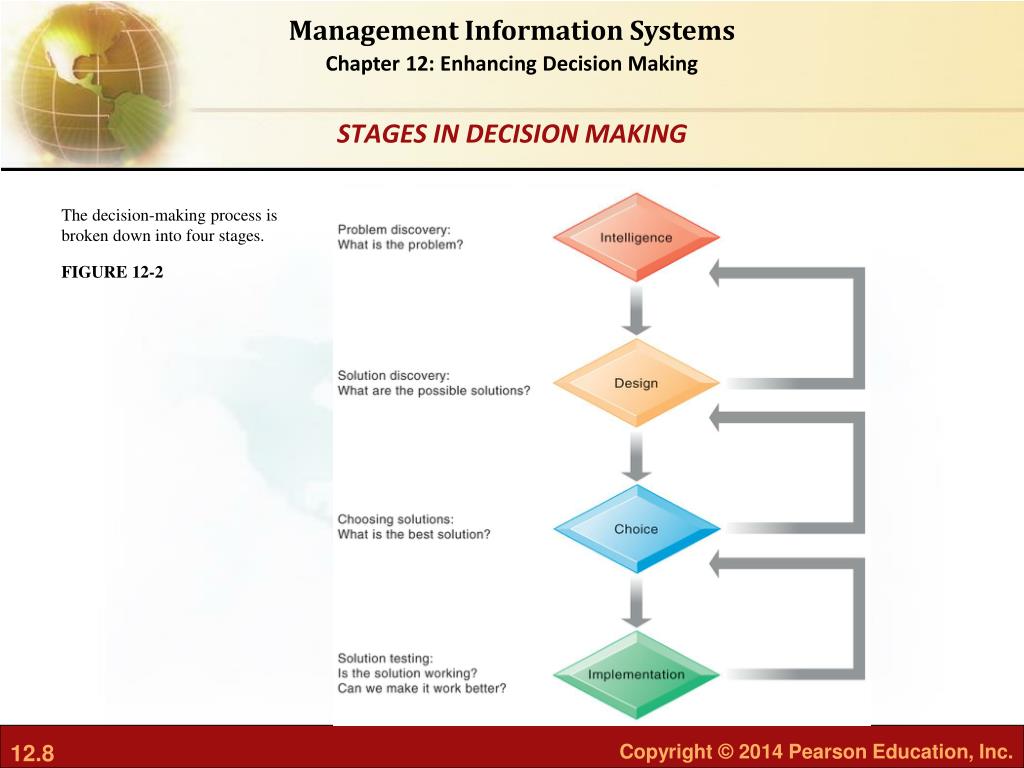 Management Information Systems
Chapter 12: Enhancing Decision Making

STAGES IN DECISION MAKING

The decision-making process is broken down into four stages.

FIGURE 12-2

Problem discovery:
What is the problem?

Intelligence

Solution discovery:
What are the possible solutions?

Design

Choosing solutions:
What is the best solution?

Choice

Solution testing:
Is the solution working?
Can we make it work better?

Implementation

12.8

Copyright © 2014 Pearson Education, Inc.